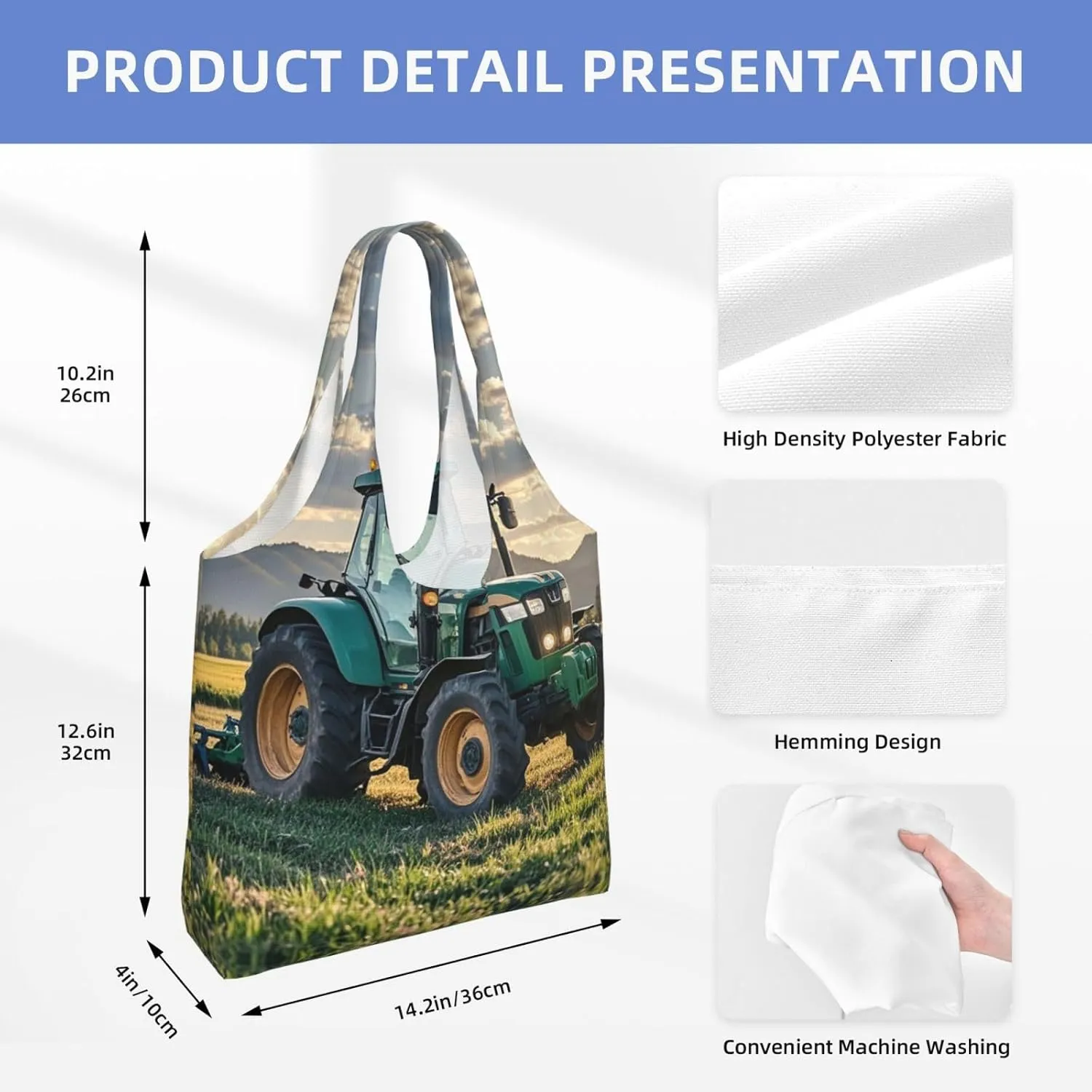 PRODUCT DETAIL PRESENTATION

10.2in
26cm

12.6in
32cm

4in/10cm

14.2in/36cm

High Density Polyester Fabric

Hemming Design

Convenient Machine Washing